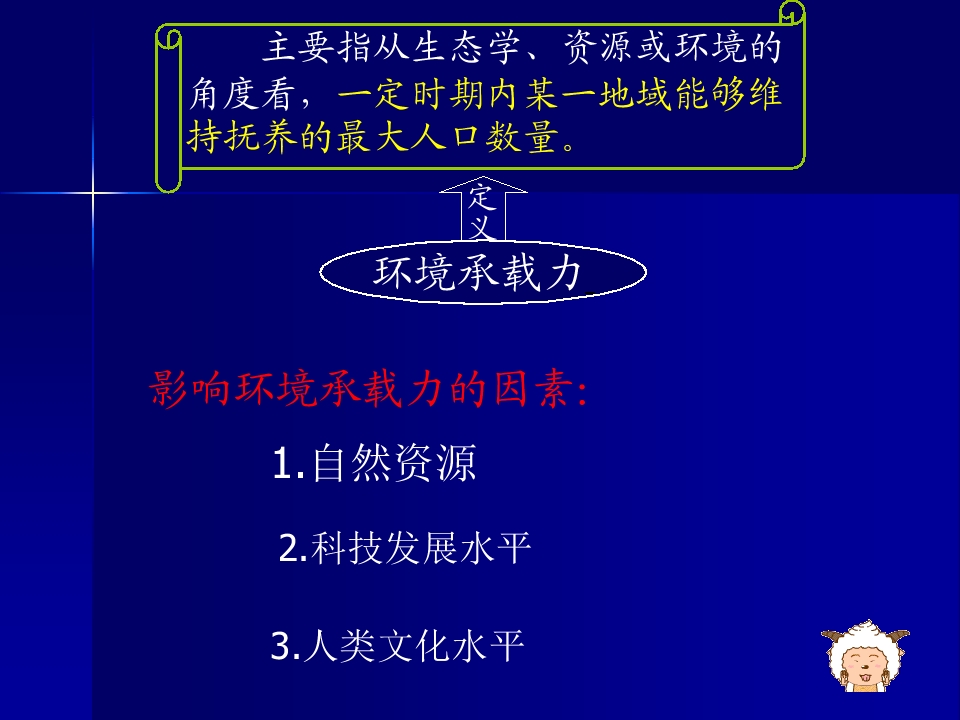 主要指从生态学、资源或环境的角度看，一定时期内某一地域能够维持抚养的最大人口数量。

定义

环境承载力

影响环境承载力的因素:

1.自然资源

2.科技发展水平

3.人类文化水平